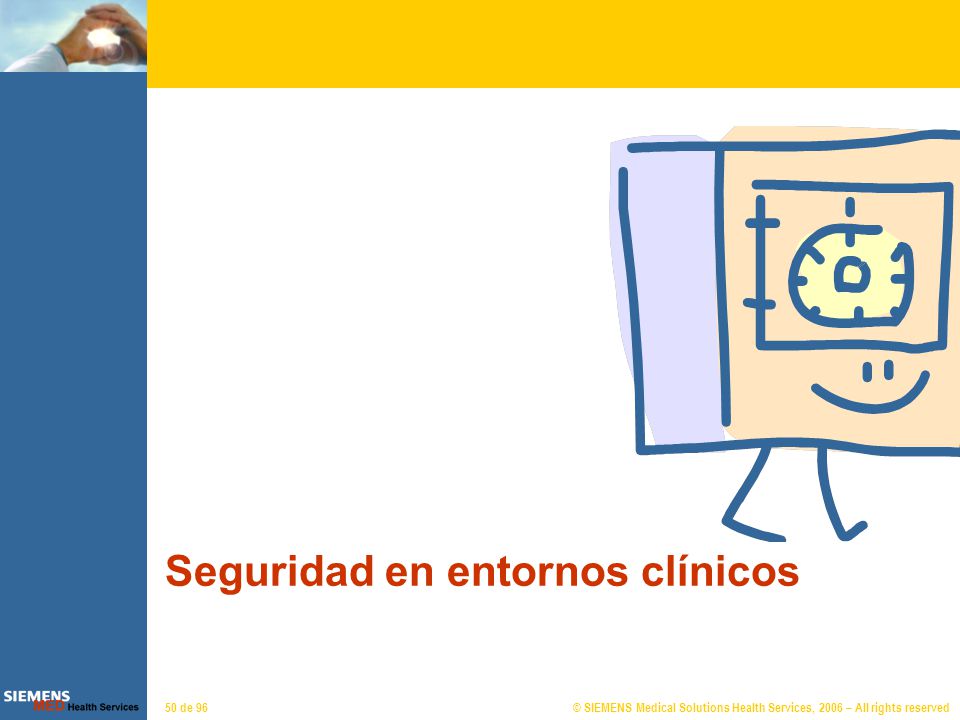 Seguridad en entornos clínicos

SIEMENS MED Health Services

50 de 96

© SIEMENS Medical Solutions Health Services, 2006 – All rights reserved